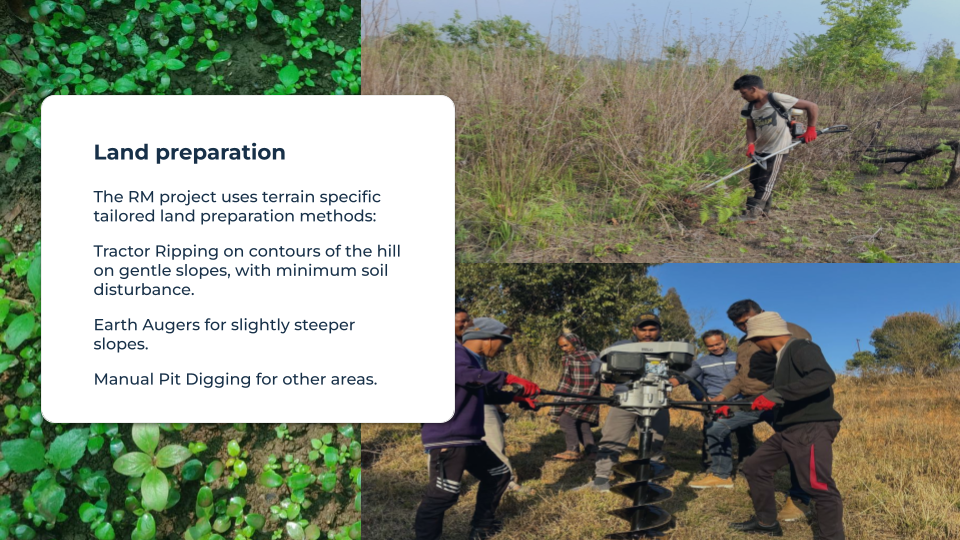 Land preparation

The RM project uses terrain specific tailored land preparation methods:

Tractor Ripping on contours of the hill on gentle slopes, with minimum soil disturbance.

Earth Augers for slightly steeper slopes.

Manual Pit Digging for other areas.